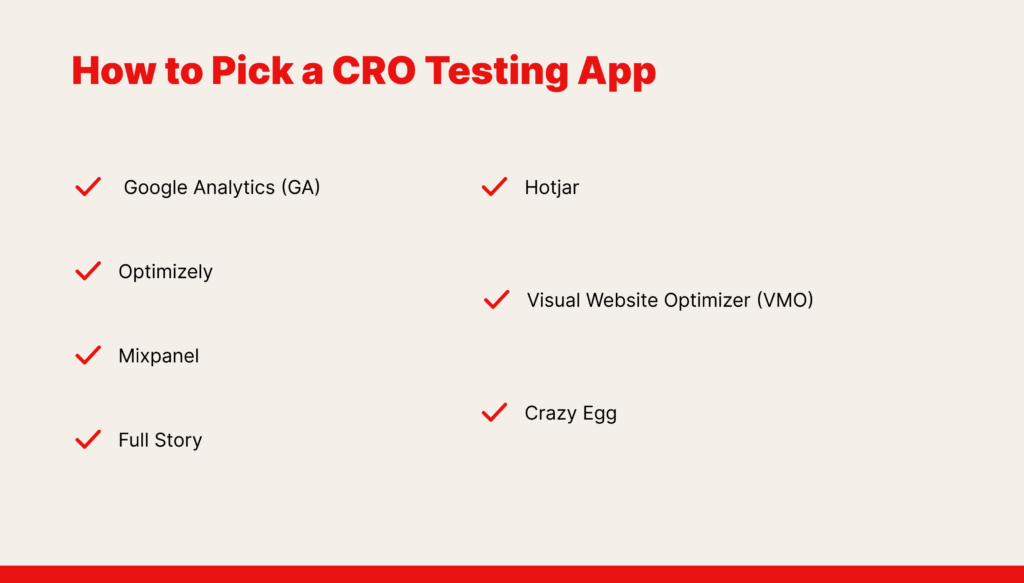 How to Pick a CRO Testing App

Google Analytics (GA)

Optimizely

Mixpanel

Full Story

Hotjar

Visual Website Optimizer (VMO)

Crazy Egg